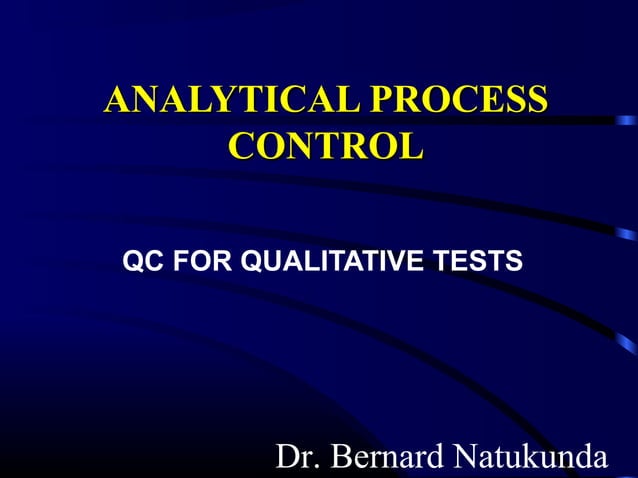 ANALYTICAL PROCESS CONTROL

QC FOR QUALITATIVE TESTS

Dr. Bernard Natukunda